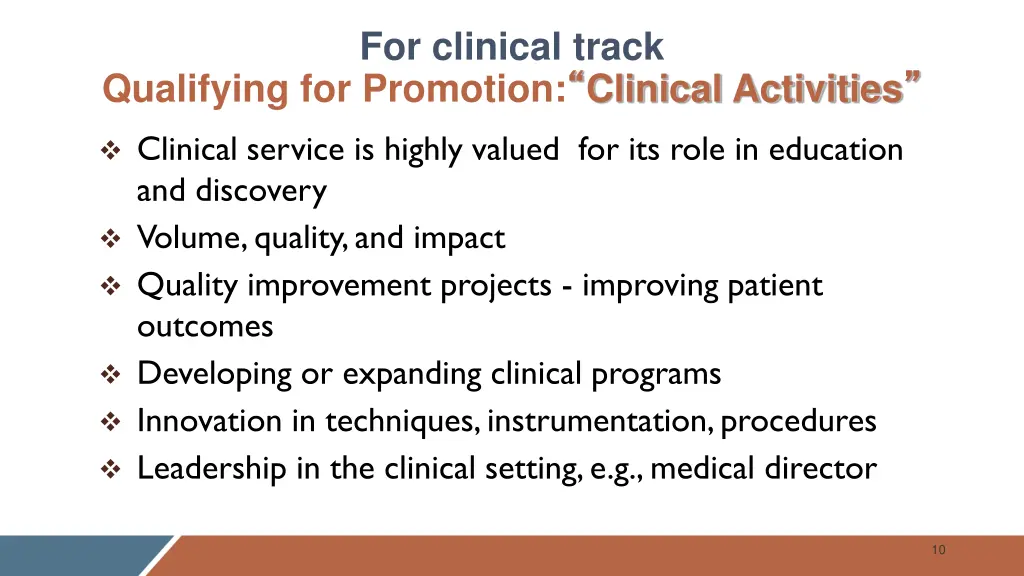 For clinical track
Qualifying for Promotion:“Clinical Activities”

❖ Clinical service is highly valued for its role in education and discovery
❖ Volume, quality, and impact
❖ Quality improvement projects - improving patient outcomes
❖ Developing or expanding clinical programs
❖ Innovation in techniques, instrumentation, procedures
❖ Leadership in the clinical setting, e.g., medical director

10